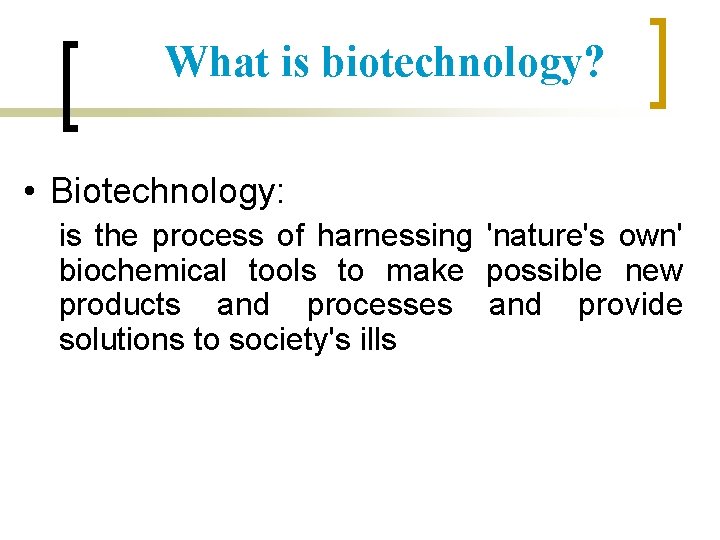 What is biotechnology?

• Biotechnology:

is the process of harnessing 'nature's own' biochemical tools to make possible new products and processes and provide solutions to society's ills